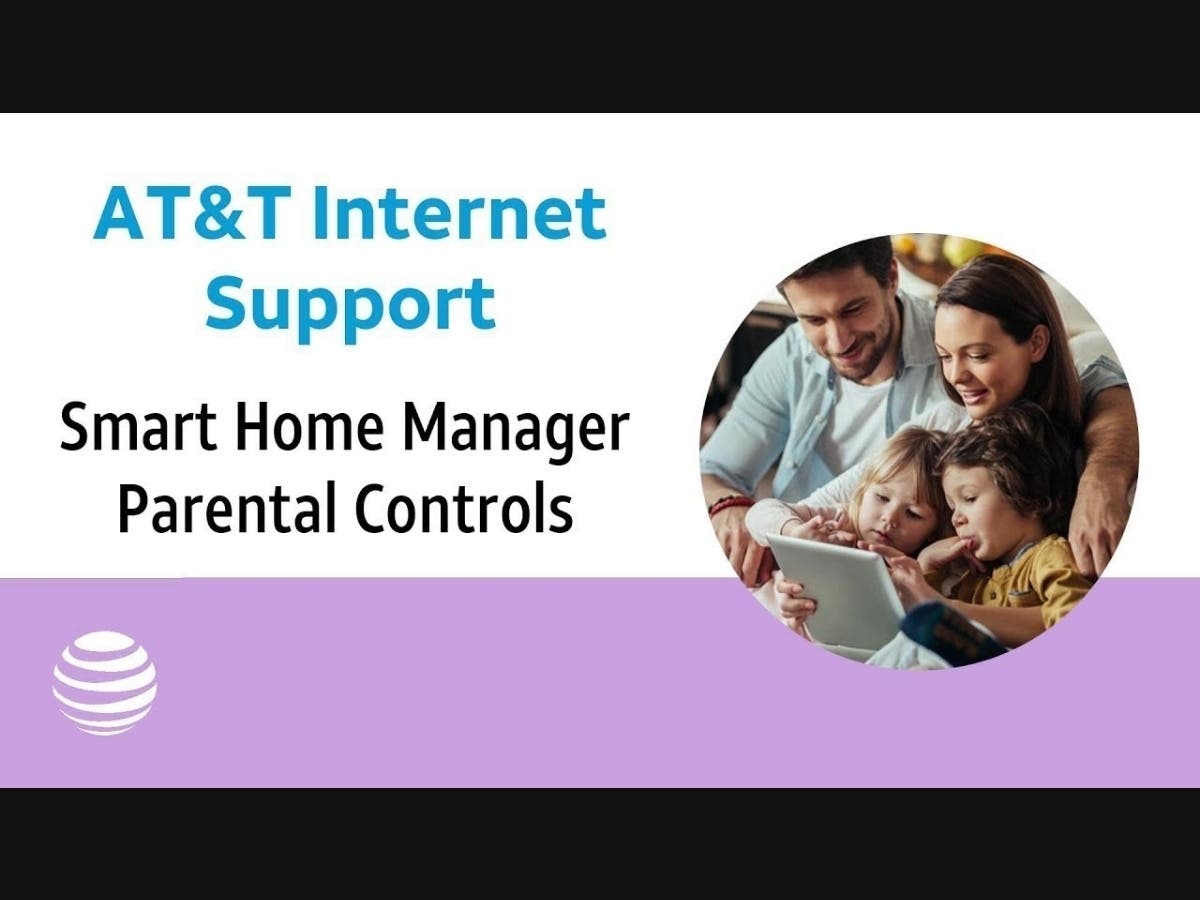 AT&T Internet Support

Smart Home Manager Parental Controls